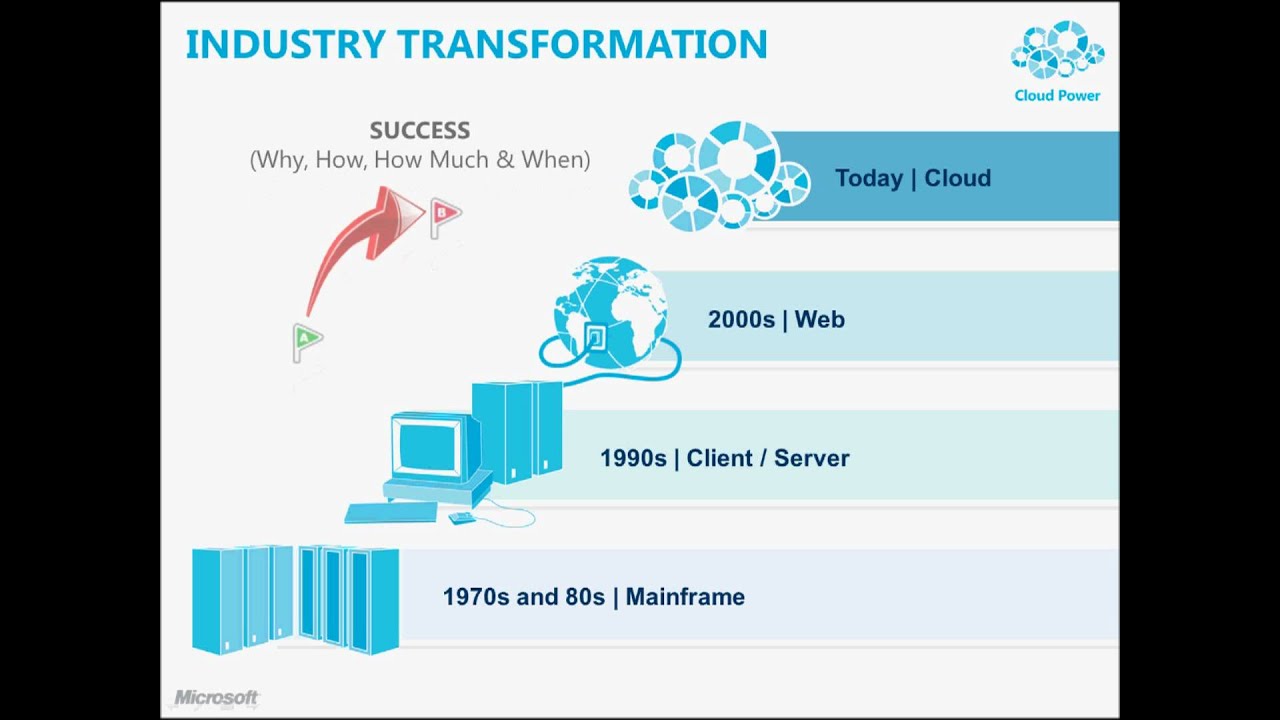 INDUSTRY TRANSFORMATION

Cloud Power

SUCCESS
(Why, How, How Much & When)

B

A

Today | Cloud

2000s | Web

1990s | Client / Server

1970s and 80s | Mainframe

Microsoft